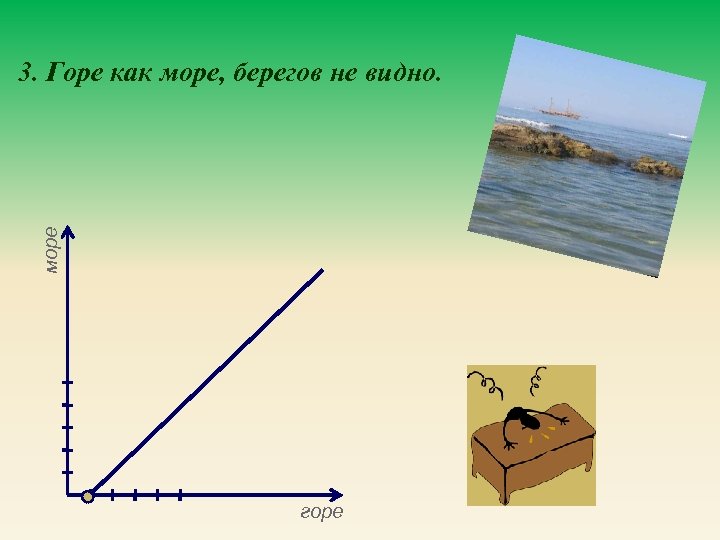 3. Горе как море, берегов не видно.

море

горе